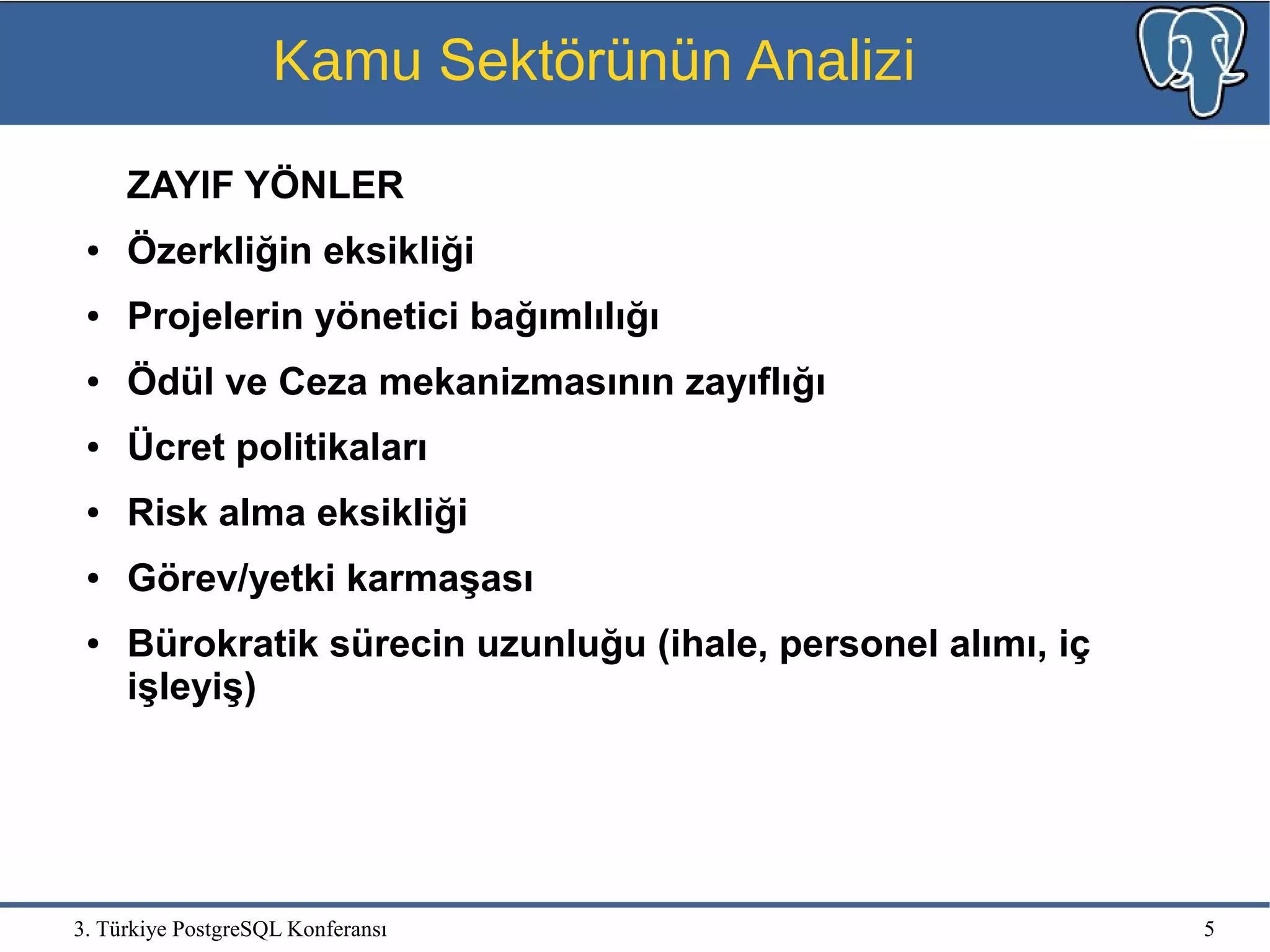 Kamu Sektörünün Analizi

ZAYIF YÖNLER

• Özerkliğin eksikliği
• Projelerin yönetici bağımlılığı
• Ödül ve Ceza mekanizmasının zayıflığı
• Ücret politikaları
• Risk alma eksikliği
• Görev/yetki karmaşası
• Bürokratik sürecin uzunluğu (ihale, personel alımı, iç işleyiş)

3. Türkiye PostgreSQL Konferansı 5